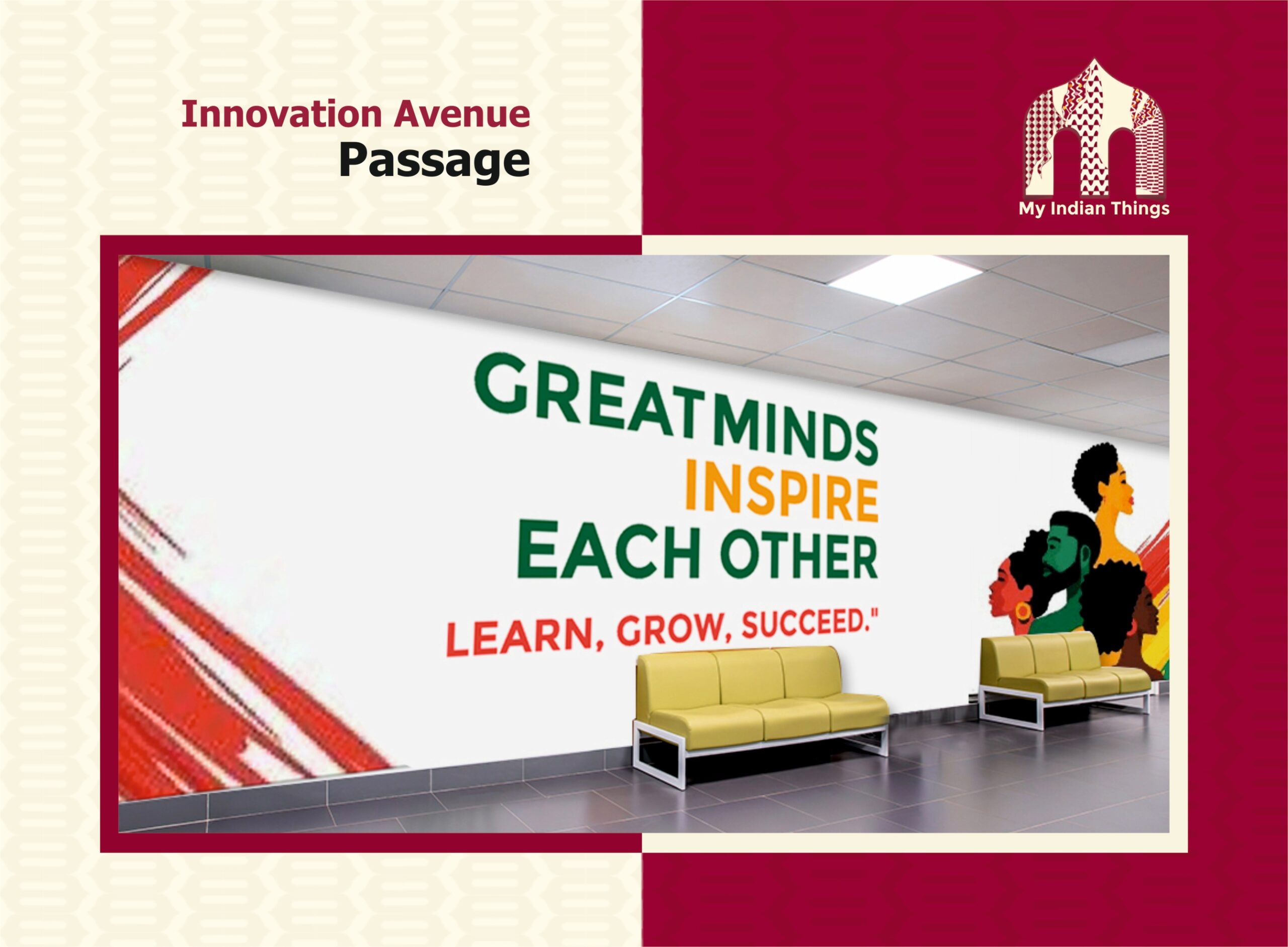 Innovation Avenue
Passage

My Indian Things

GREAT MINDS
INSPIRE
EACH OTHER

LEARN, GROW, SUCCEED."